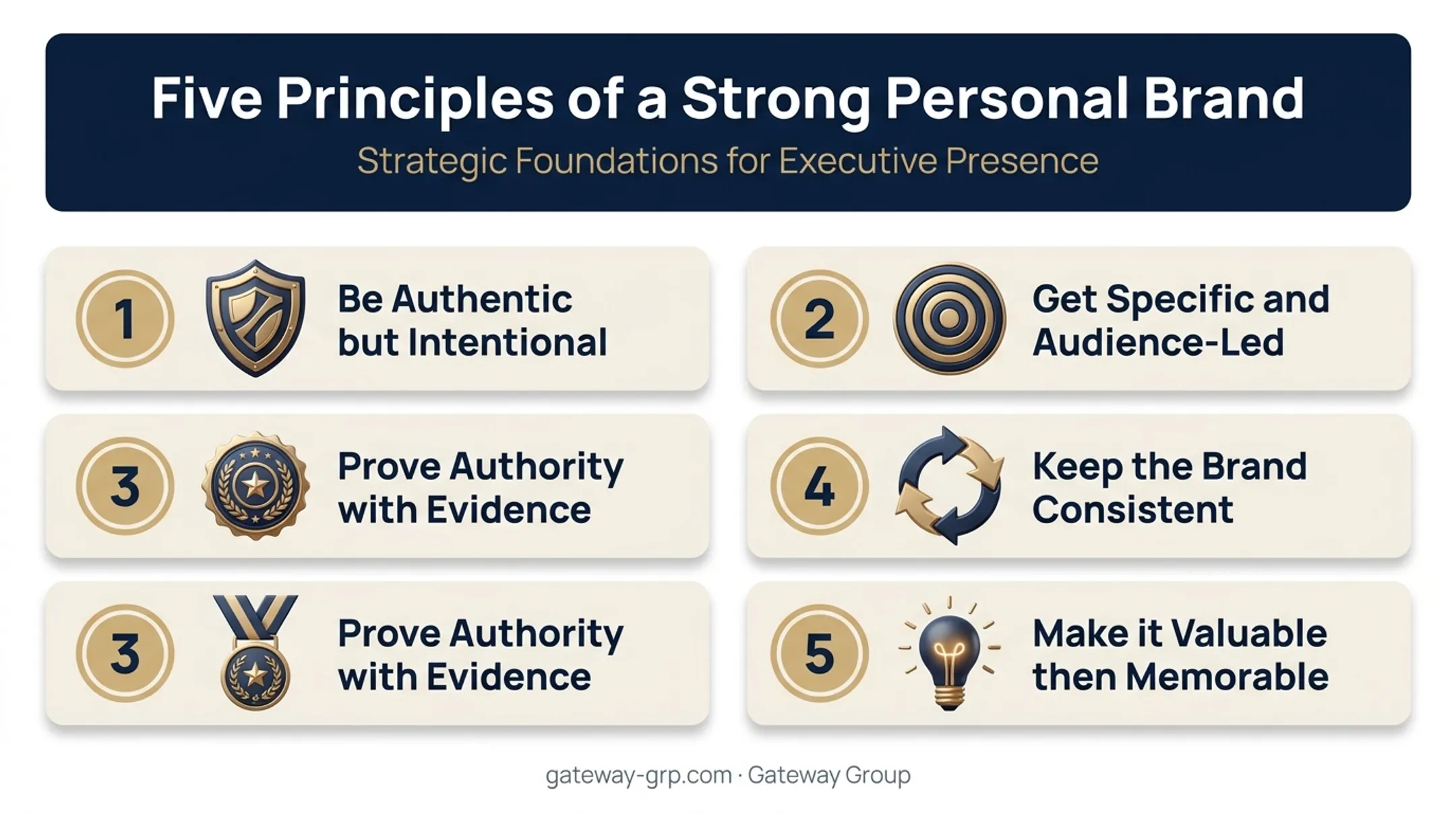 Five Principles of a Strong Personal Brand

Strategic Foundations for Executive Presence

1 Be Authentic but Intentional

2 Get Specific and Audience-Led

3 Prove Authority with Evidence

4 Keep the Brand Consistent

3 Prove Authority with Evidence

5 Make it Valuable then Memorable

gateway-grp.com · Gateway Group